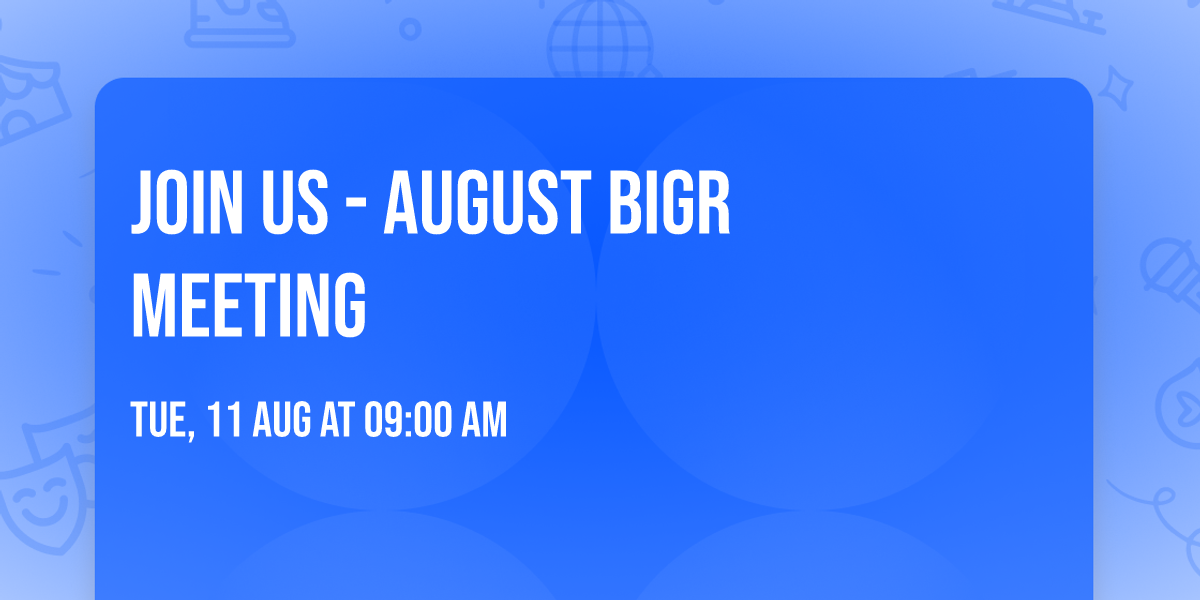 JOIN US - AUGUST BIGR MEETING

TUE, 11 AUG AT 09:00 AM